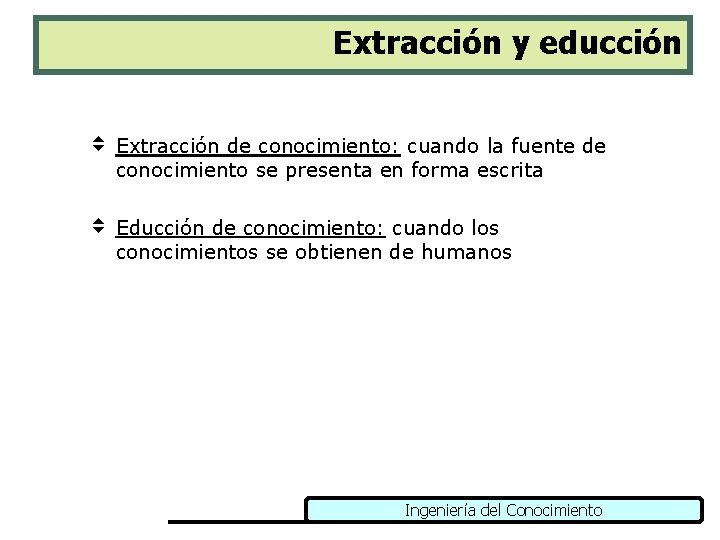 Extracción y educción

Extracción de conocimiento: cuando la fuente de conocimiento se presenta en forma escrita

Educción de conocimiento: cuando los conocimientos se obtienen de humanos

Ingeniería del Conocimiento